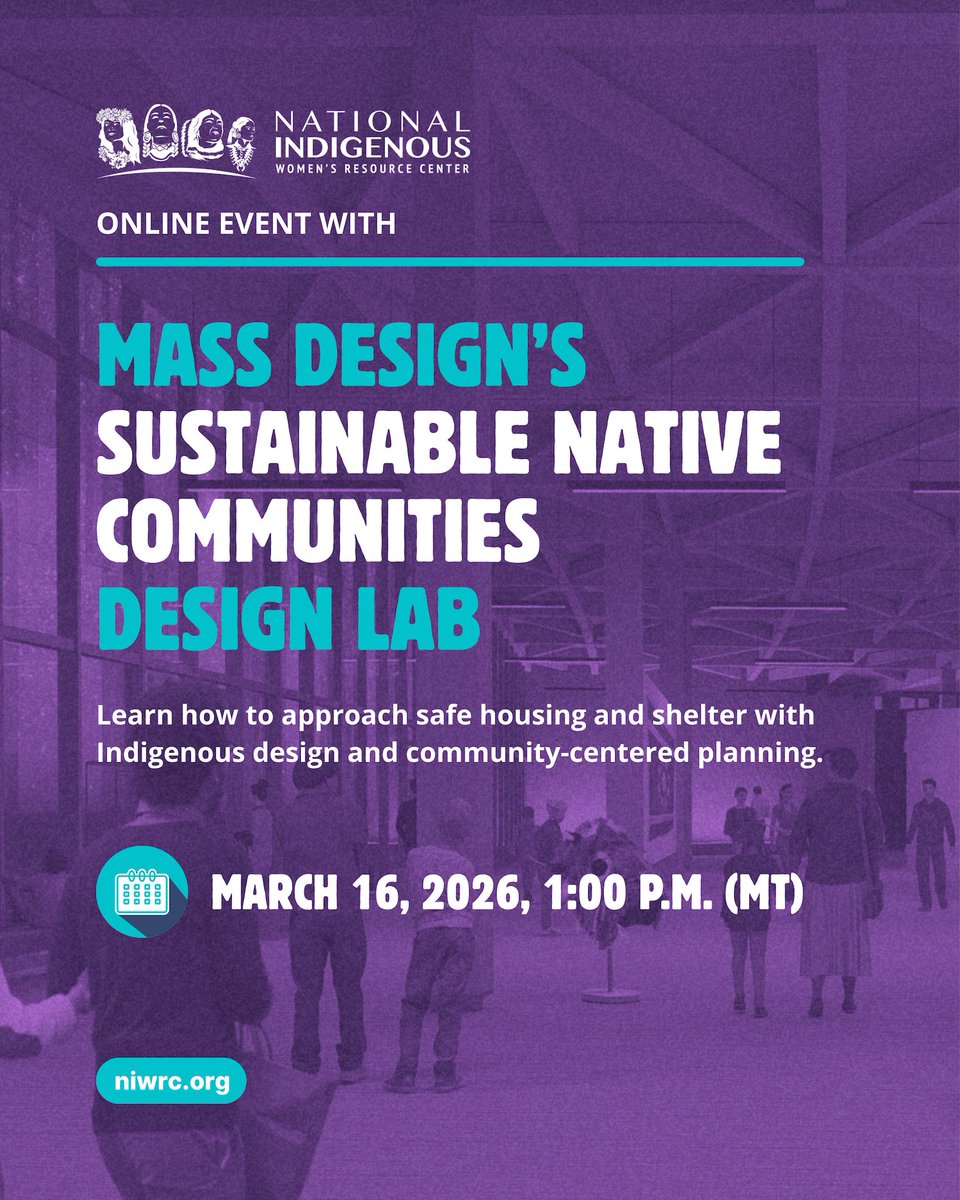 NATIONAL INDIGENOUS WOMEN'S RESOURCE CENTER

ONLINE EVENT WITH

MASS DESIGN'S SUSTAINABLE NATIVE COMMUNITIES DESIGN LAB

Learn how to approach safe housing and shelter with Indigenous design and community-centered planning.

MARCH 16, 2026, 1:00 P.M. (MT)

niwrc.org